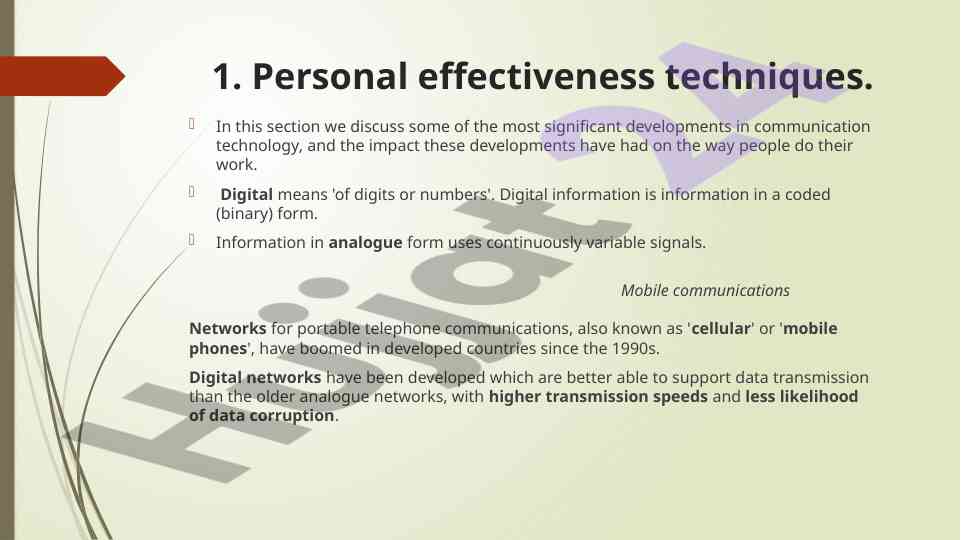 1. Personal effectiveness techniques.

In this section we discuss some of the most significant developments in communication technology, and the impact these developments have had on the way people do their work.

Digital means 'of digits or numbers'. Digital information is information in a coded (binary) form.

Information in analogue form uses continuously variable signals.

Mobile communications

Networks for portable telephone communications, also known as 'cellular' or 'mobile phones', have boomed in developed countries since the 1990s.

Digital networks have been developed which are better able to support data transmission than the older analogue networks, with higher transmission speeds and less likelihood of data corruption.

Hujjat 24